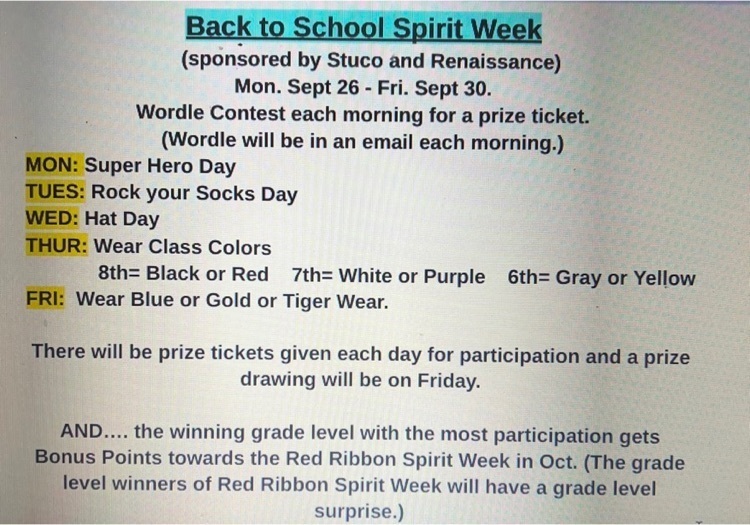 Back to School Spirit Week
(sponsored by Stuco and Renaissance)
Mon. Sept 26 - Fri. Sept 30.
Wordle Contest each morning for a prize ticket.
(Wordle will be in an email each morning.)

MON: Super Hero Day
TUES: Rock your Socks Day
WED: Hat Day
THUR: Wear Class Colors
8th= Black or Red 7th= White or Purple 6th= Gray or Yellow
FRI: Wear Blue or Gold or Tiger Wear.

There will be prize tickets given each day for participation and a prize drawing will be on Friday.

AND.... the winning grade level with the most participation gets Bonus Points towards the Red Ribbon Spirit Week in Oct. (The grade level winners of Red Ribbon Spirit Week will have a grade level surprise.)